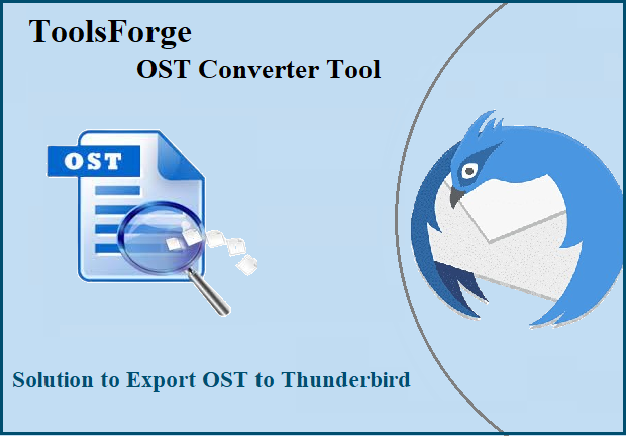 ToolsForge

OST Converter Tool

OST

Solution to Export OST to Thunderbird